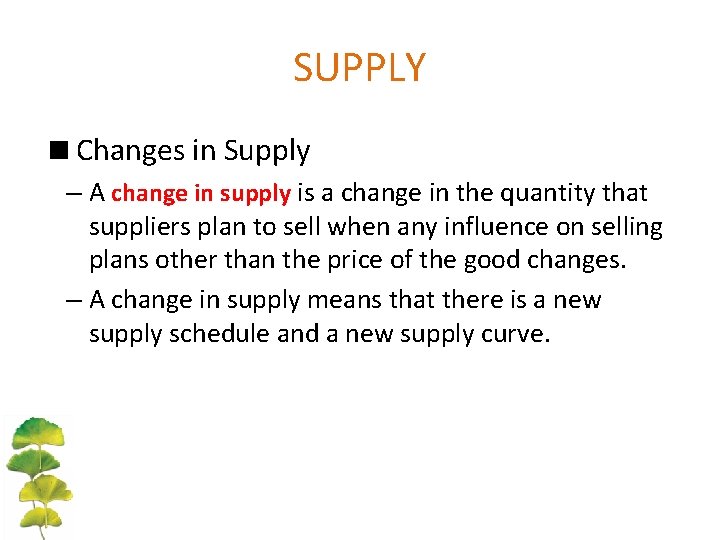 SUPPLY

■ Changes in Supply

– A change in supply is a change in the quantity that suppliers plan to sell when any influence on selling plans other than the price of the good changes.

– A change in supply means that there is a new supply schedule and a new supply curve.